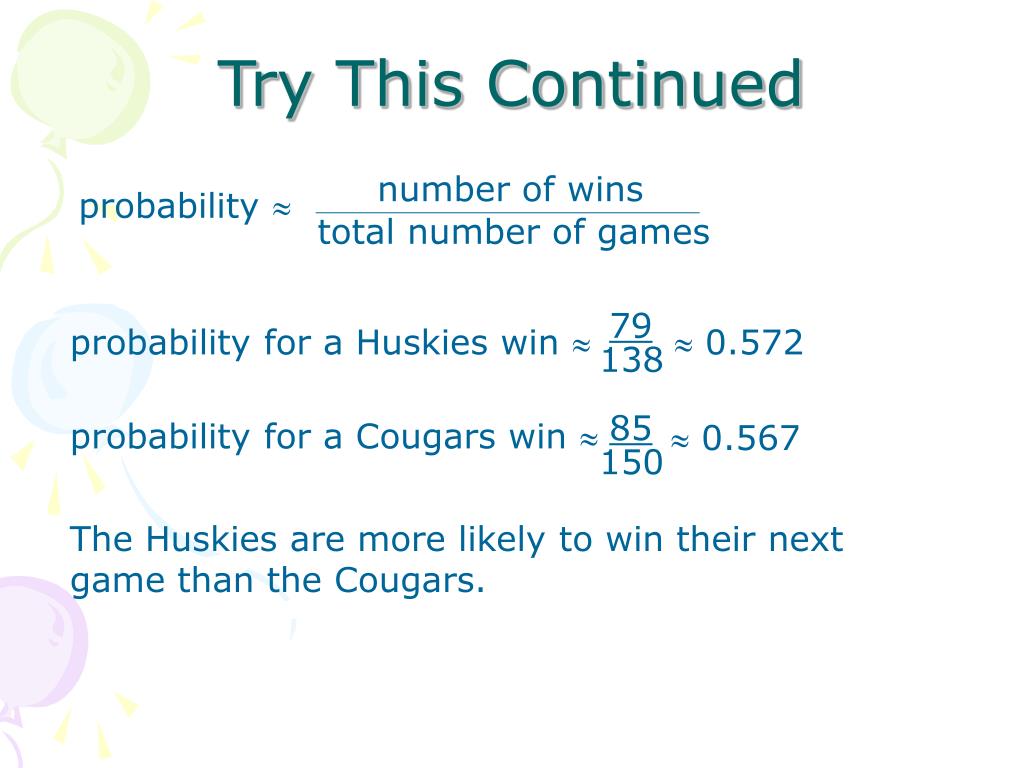 Try This Continued

probability $\approx \frac{\text{number of wins}}{\text{total number of games}}$

probability for a Huskies win $\approx \frac{79}{138} \approx 0.572$

probability for a Cougars win $\approx \frac{85}{150} \approx 0.567$

The Huskies are more likely to win their next game than the Cougars.